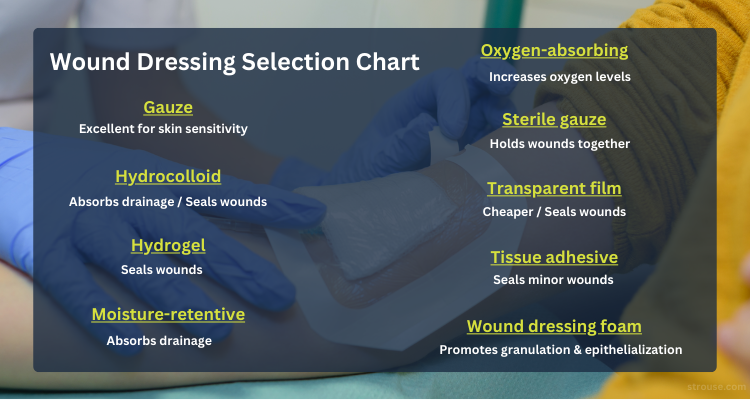 Wound Dressing Selection Chart

Gauze
Excellent for skin sensitivity

Hydrocolloid
Absorbs drainage / Seals wounds

Hydrogel
Seals wounds

Moisture-retentive
Absorbs drainage

Oxygen-absorbing
Increases oxygen levels

Sterile gauze
Holds wounds together

Transparent film
Cheaper / Seals wounds

Tissue adhesive
Seals minor wounds

Wound dressing foam
Promotes granulation & epithelialization

strouse.com